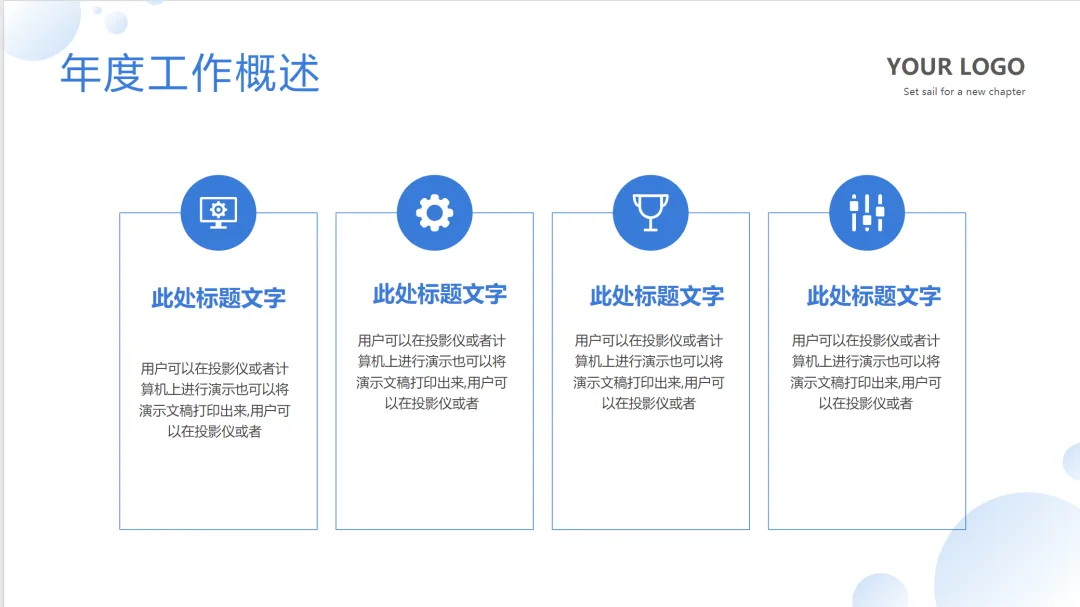 年度工作概述

YOUR LOGO
Set sail for a new chapter

此处标题文字

用户可以在投影仪或者计算机上进行演示也可以将演示文稿打印出来,用户可以在投影仪或者

此处标题文字

用户可以在投影仪或者计算机上进行演示也可以将演示文稿打印出来,用户可以在投影仪或者

此处标题文字

用户可以在投影仪或者计算机上进行演示也可以将演示文稿打印出来,用户可以在投影仪或者

此处标题文字

用户可以在投影仪或者计算机上进行演示也可以将演示文稿打印出来,用户可以在投影仪或者